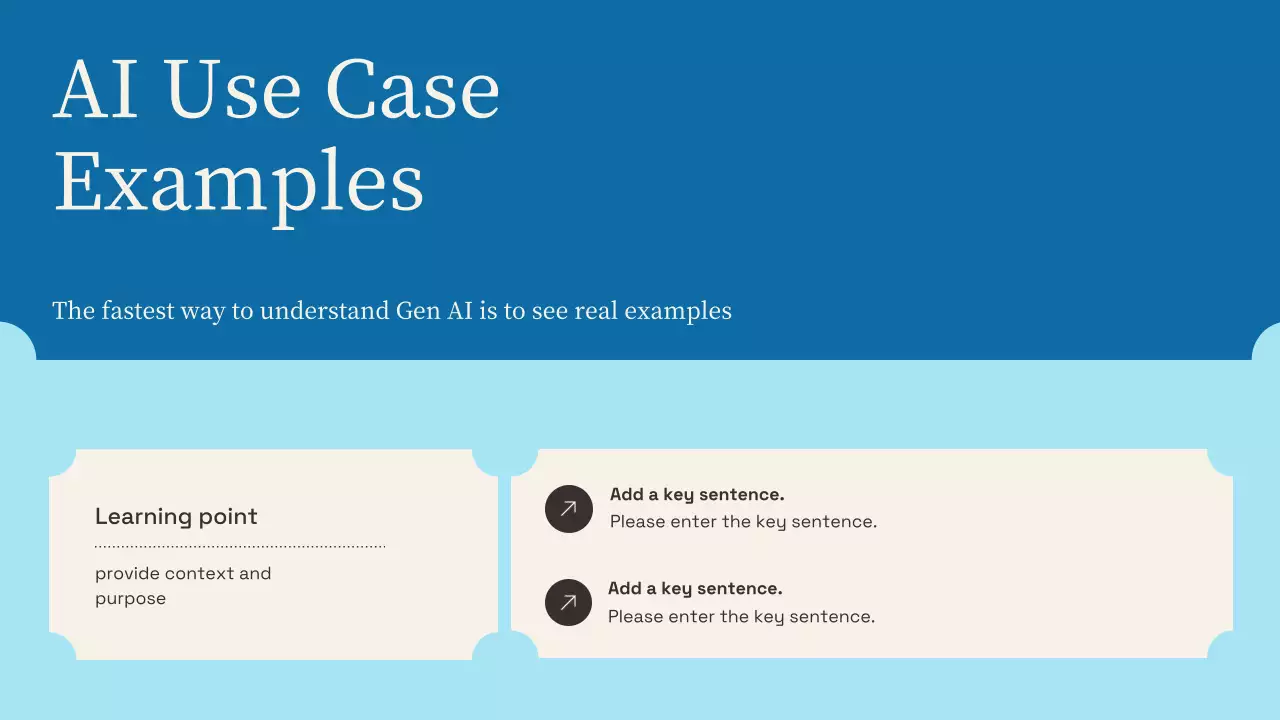 AI Use Case Examples

The fastest way to understand Gen AI is to see real examples

Learning point

provide context and purpose

Add a key sentence.
Please enter the key sentence.

Add a key sentence.
Please enter the key sentence.